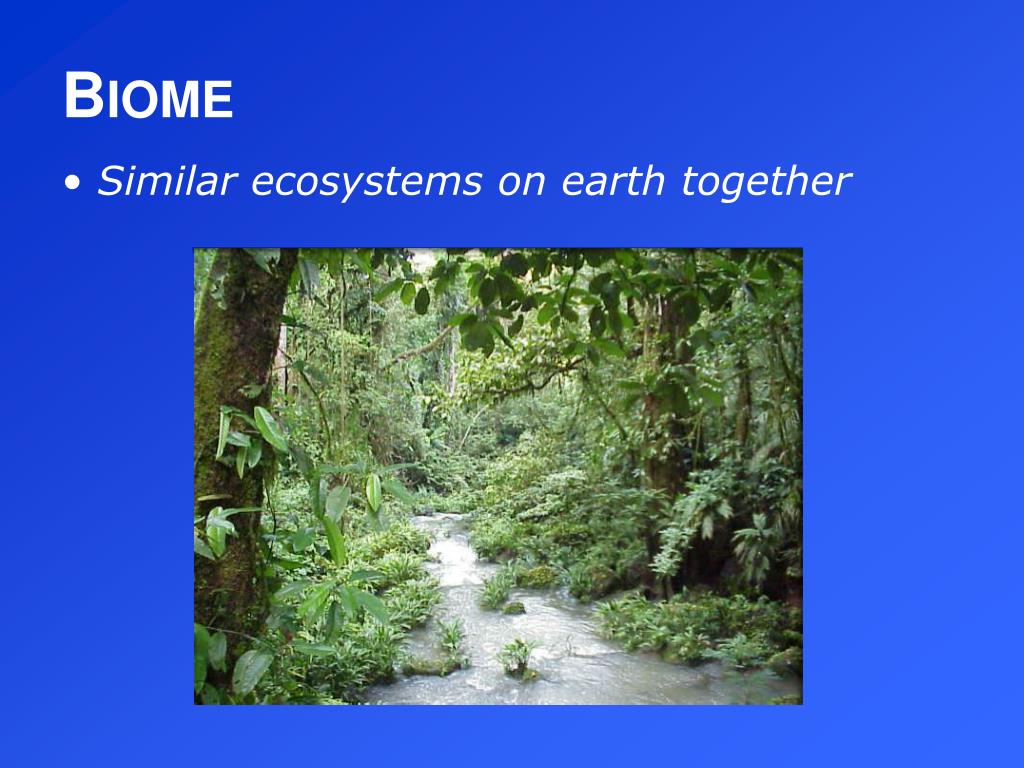 BIOME

• Similar ecosystems on earth together